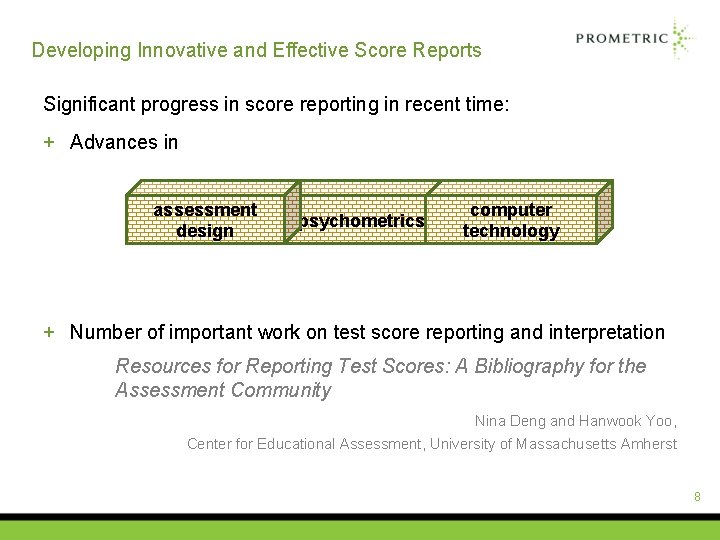 PROMETRIC

Developing Innovative and Effective Score Reports

Significant progress in score reporting in recent time:

+ Advances in

assessment design

psychometrics

computer technology

+ Number of important work on test score reporting and interpretation

Resources for Reporting Test Scores: A Bibliography for the Assessment Community

Nina Deng and Hanwook Yoo,

Center for Educational Assessment, University of Massachusetts Amherst

8